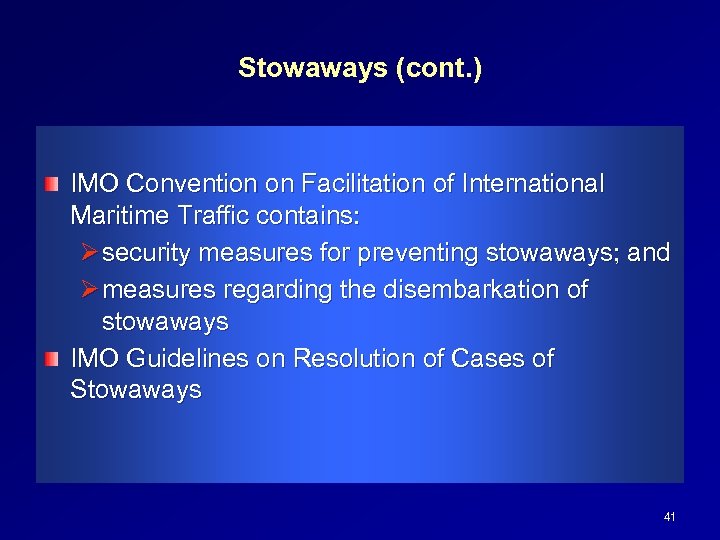 Stowaways (cont.)

IMO Convention on Facilitation of International Maritime Traffic contains:

security measures for preventing stowaways; and

measures regarding the disembarkation of stowaways

IMO Guidelines on Resolution of Cases of Stowaways

41